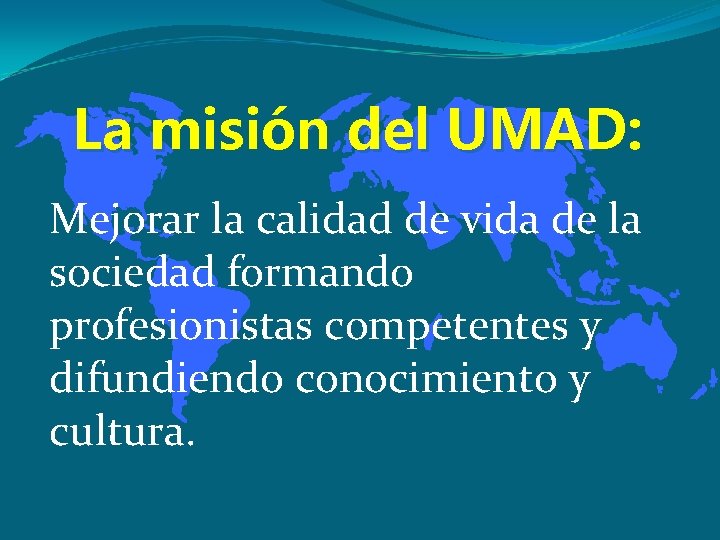 La misión del UMAD:

Mejorar la calidad de vida de la sociedad formando profesionistas competentes y difundiendo conocimiento y cultura.